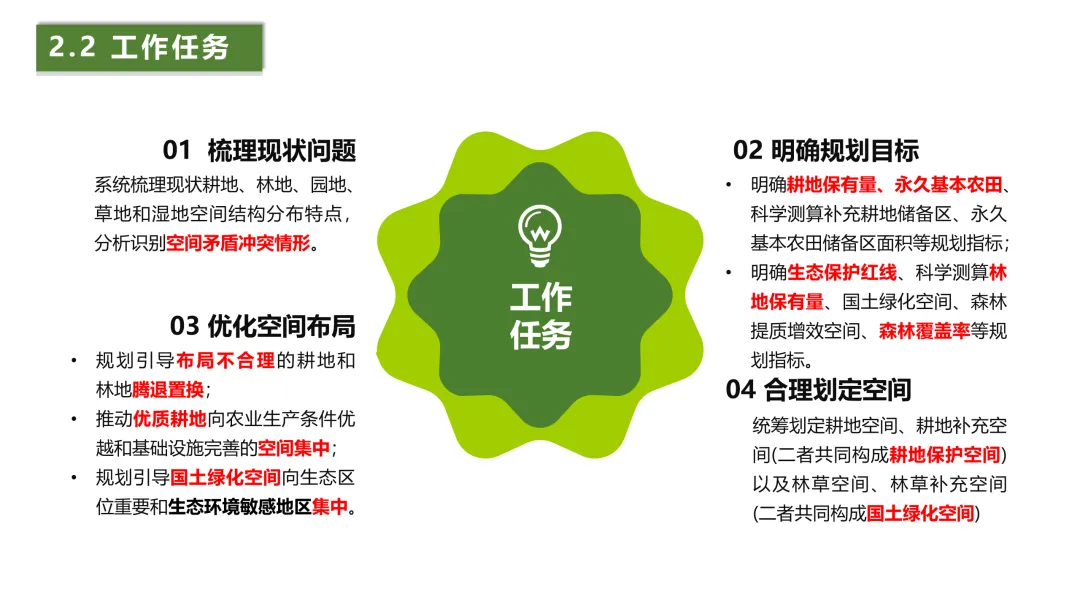 2.2 工作任务

01 梳理现状问题

系统梳理现状耕地、林地、园地、草地和湿地空间结构分布特点，分析识别空间矛盾冲突情形。

03 优化空间布局

• 规划引导布局不合理的耕地和林地腾退置换；
• 推动优质耕地向农业生产条件优越和基础设施完善的空间集中；
• 规划引导国土绿化空间向生态区位重要和生态环境敏感地区集中。

工作任务

02 明确规划目标

• 明确耕地保有量、永久基本农田、科学测算补充耕地储备区、永久基本农田储备区面积等规划指标；
• 明确生态保护红线、科学测算林地保有量、国土绿化空间、森林提质增效空间、森林覆盖率等规划指标。

04 合理划定空间

统筹划定耕地空间、耕地补充空间(二者共同构成耕地保护空间)以及林草空间、林草补充空间(二者共同构成国土绿化空间)